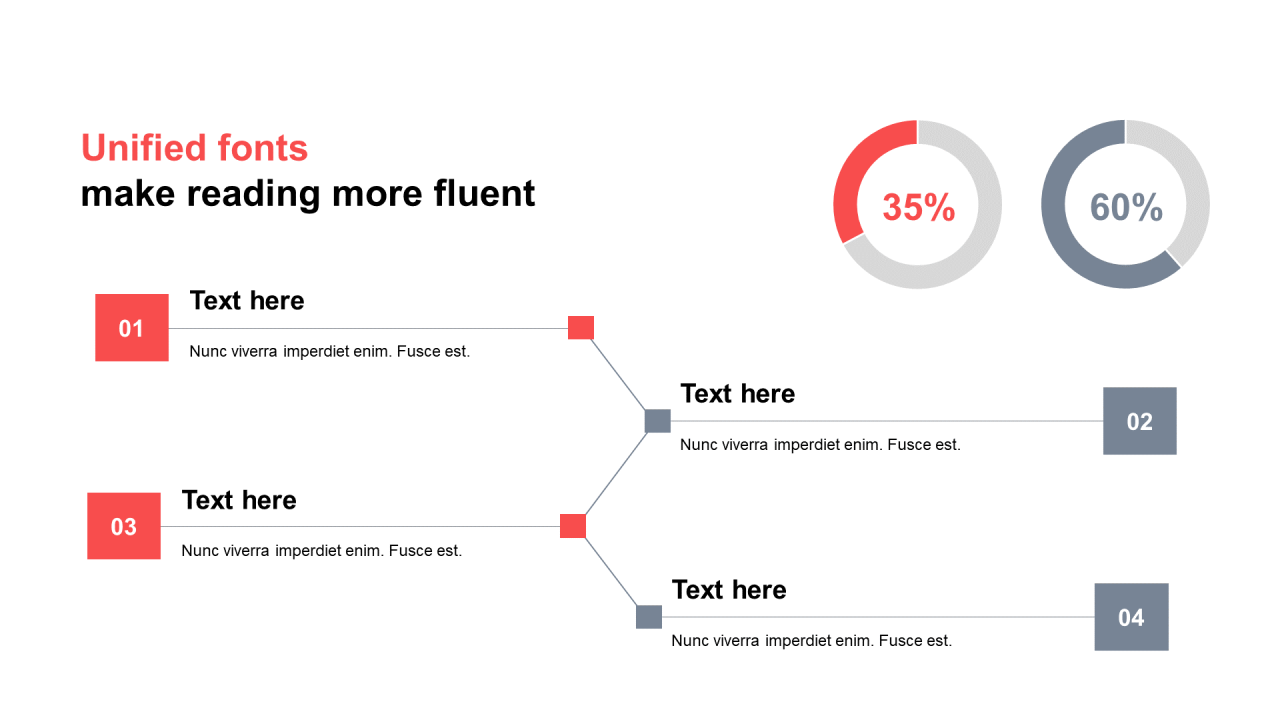 Unified fonts
make reading more fluent

35%

60%

01

Text here

Nunc viverra imperdiet enim. Fusce est.

Text here

Nunc viverra imperdiet enim. Fusce est.

02

03

Text here

Nunc viverra imperdiet enim. Fusce est.

Text here

Nunc viverra imperdiet enim. Fusce est.

04